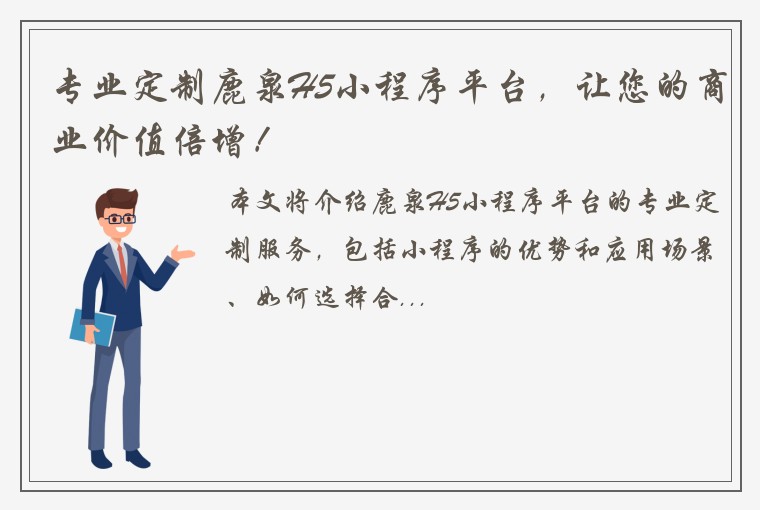 专业定制鹿泉H5小程序平台，让您的商业价值倍增！

本文将介绍鹿泉H5小程序平台的专业定制服务，包括小程序的优势和应用场景、如何选择合...